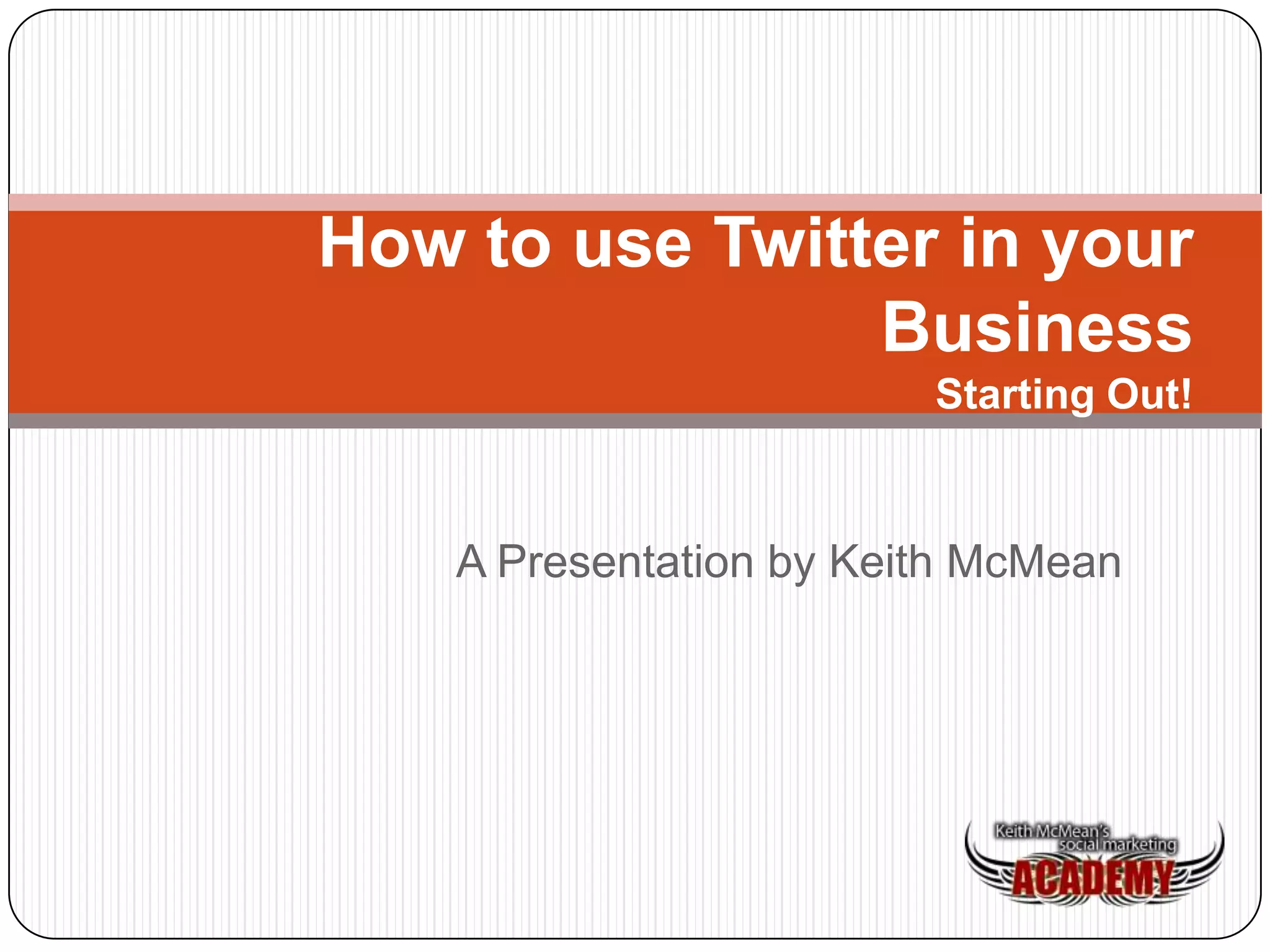 How to use Twitter in your Business
Starting Out!

A Presentation by Keith McMean

Keith McMean's social marketing
ACADEMY